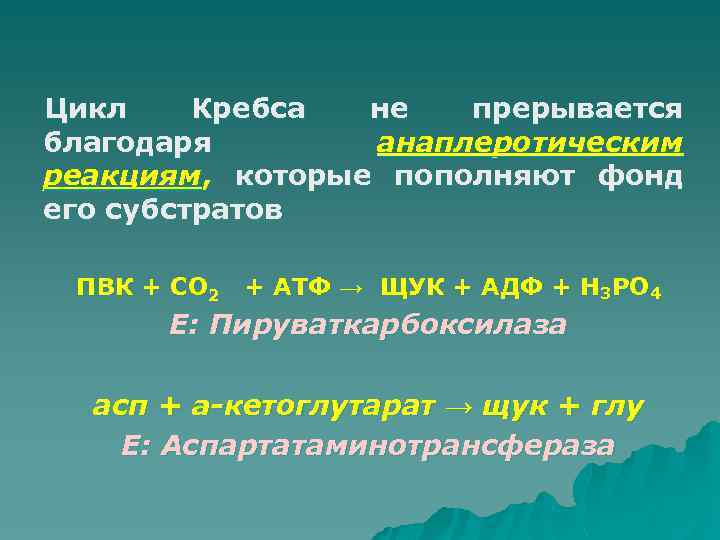 Цикл Кребса не прерывается благодаря анаплеротическим реакциям, которые пополняют фонд его субстратов

ПВК + $CO_2$ + АТФ → ЩУК + АДФ + $H_3PO_4$
Е: Пируваткарбоксилаза

асп + а-кетоглутарат → щук + глу
Е: Аспартатаминотрансфераза